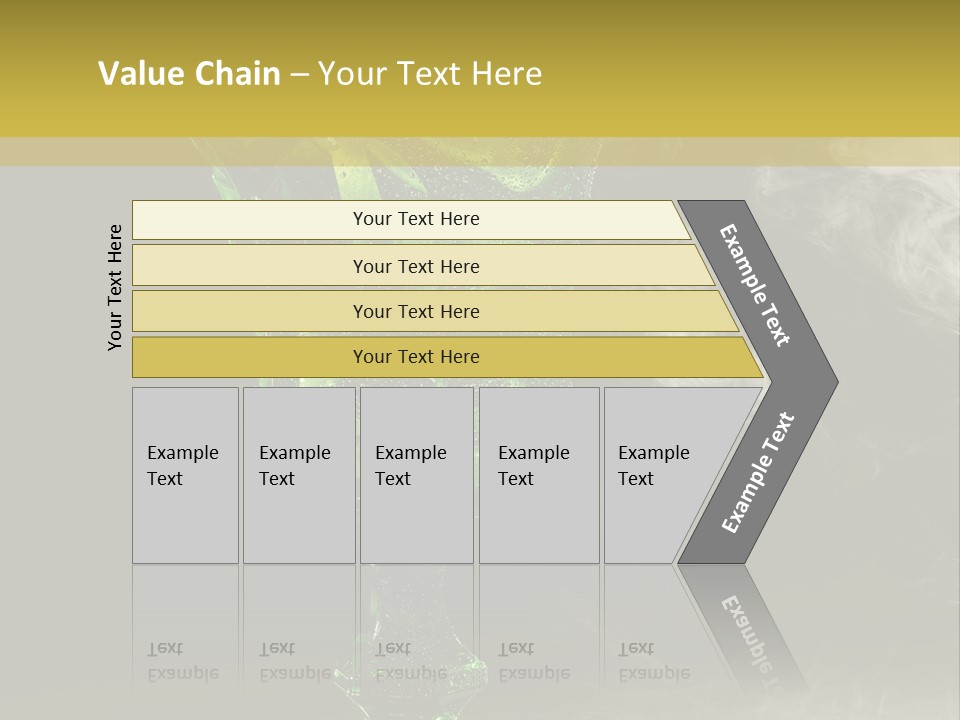 Value Chain – Your Text Here

Your Text Here

Your Text Here

Your Text Here

Your Text Here

Your Text Here

Example Text

Example Text

Example Text

Example Text

Example Text

Example Text

Example Text